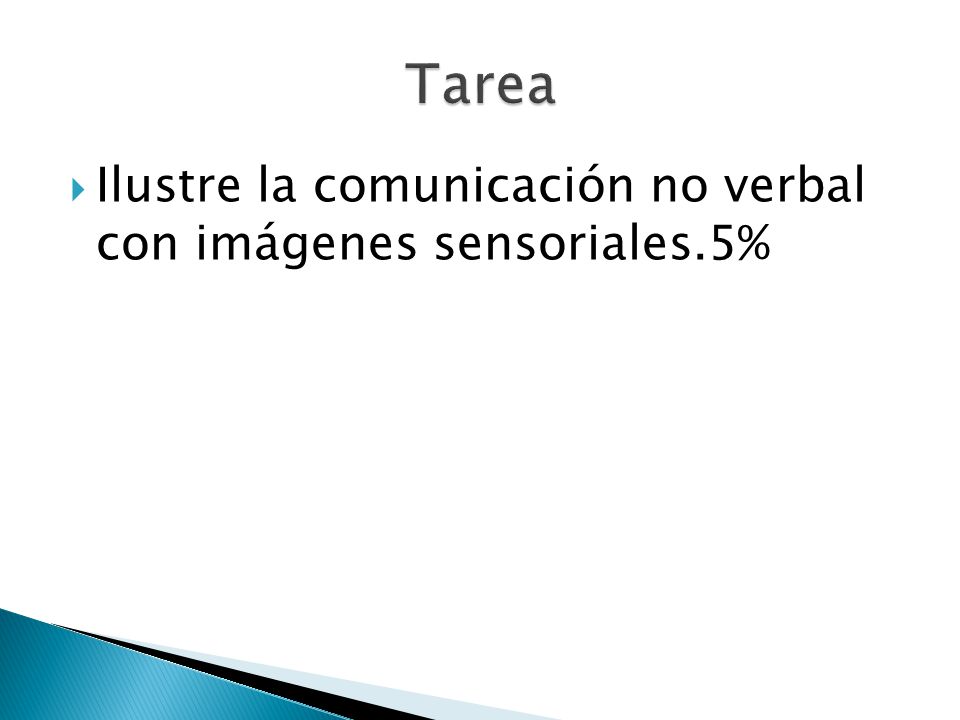 Tarea

Ilustre la comunicación no verbal con imágenes sensoriales.5%